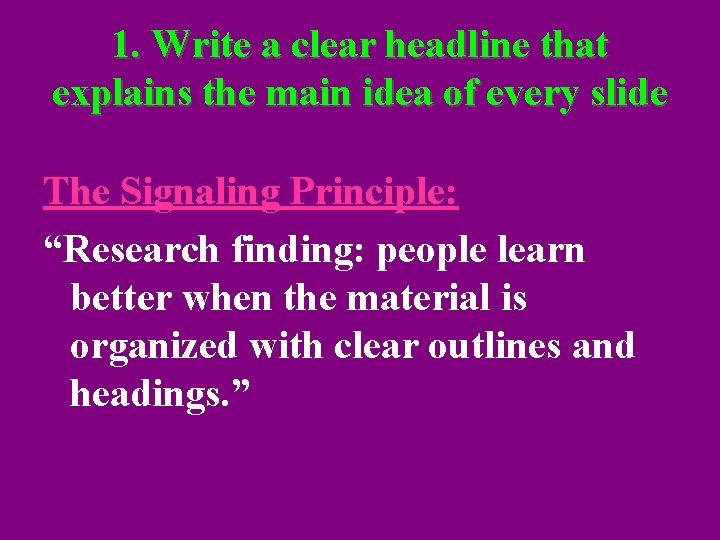 1. Write a clear headline that explains the main idea of every slide

The Signaling Principle:

“Research finding: people learn better when the material is organized with clear outlines and headings.”